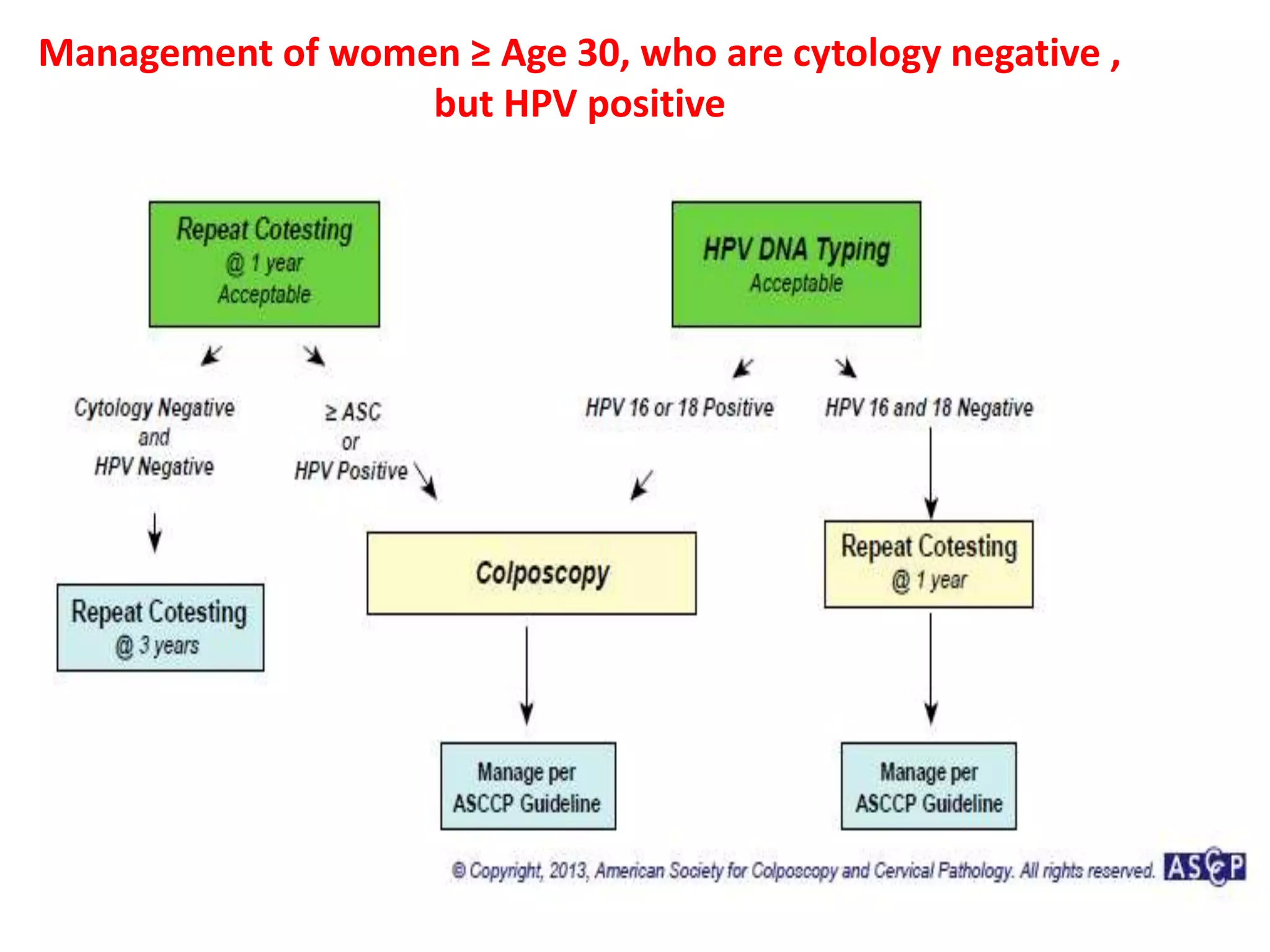 Management of women ≥ Age 30, who are cytology negative , but HPV positive

Repeat Cotesting
@ 1 year
Acceptable

HPV DNA Typing
Acceptable

Cytology Negative
and
HPV Negative

≥ ASC
or
HPV Positive

HPV 16 or 18 Positive

HPV 16 and 18 Negative

Repeat Cotesting
@ 3 years

Colposcopy

Repeat Cotesting
@ 1 year

Manage per
ASCCP Guideline

Manage per
ASCCP Guideline

© Copyright, 2013, American Society for Colposcopy and Cervical Pathology. All rights reserved. ASCCP